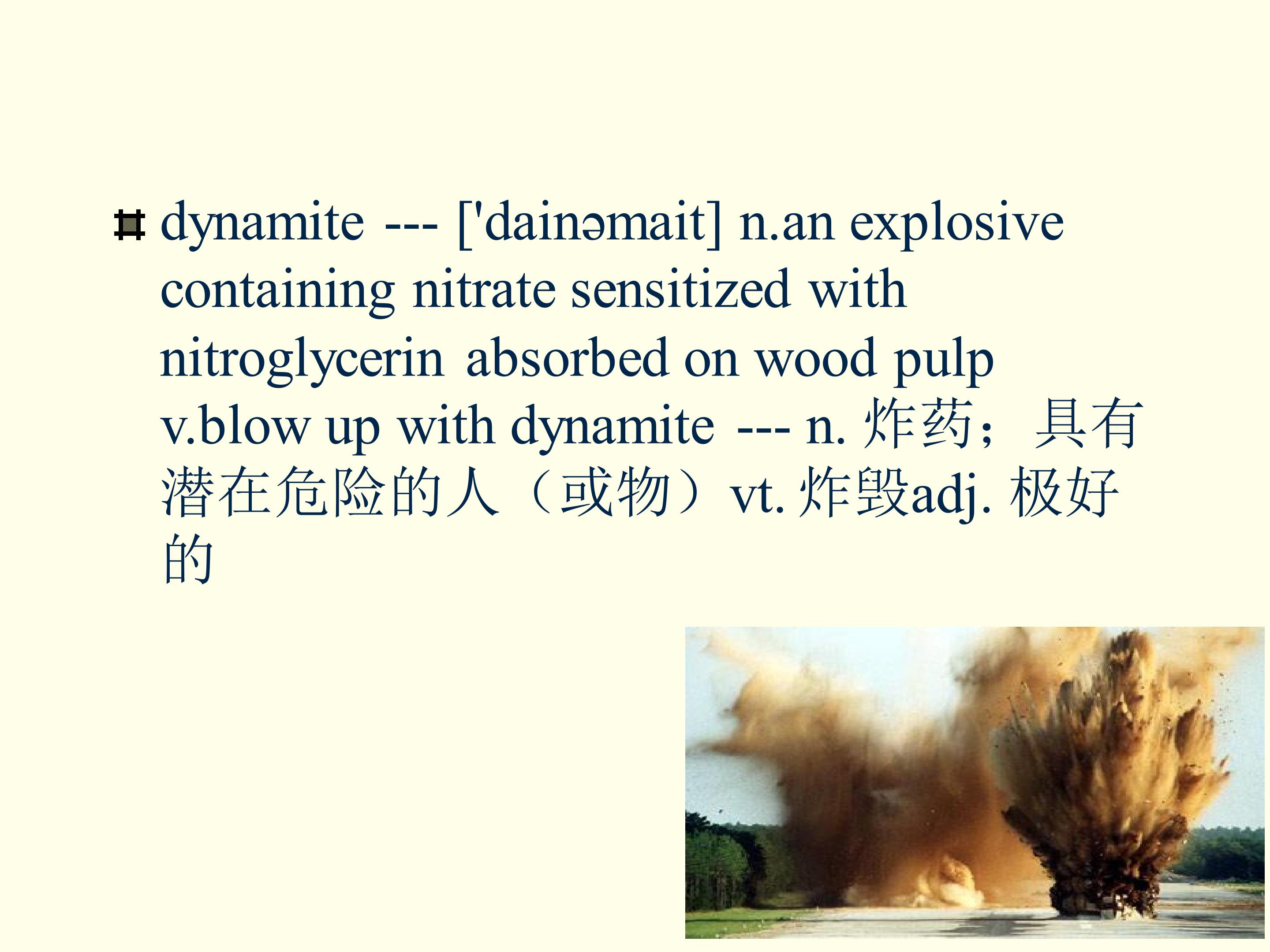 dynamite --- ['dainəmait] n.an explosive containing nitrate sensitized with nitroglycerin absorbed on wood pulp v.blow up with dynamite --- n. 炸药；具有潜在危险的人（或物）vt. 炸毁adj. 极好的